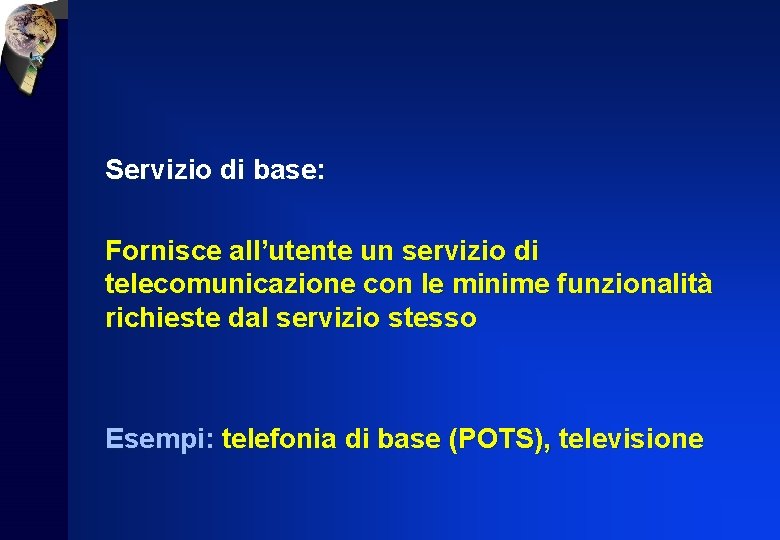 Servizio di base:

Fornisce all’utente un servizio di telecomunicazione con le minime funzionalità richieste dal servizio stesso

Esempi: telefonia di base (POTS), televisione